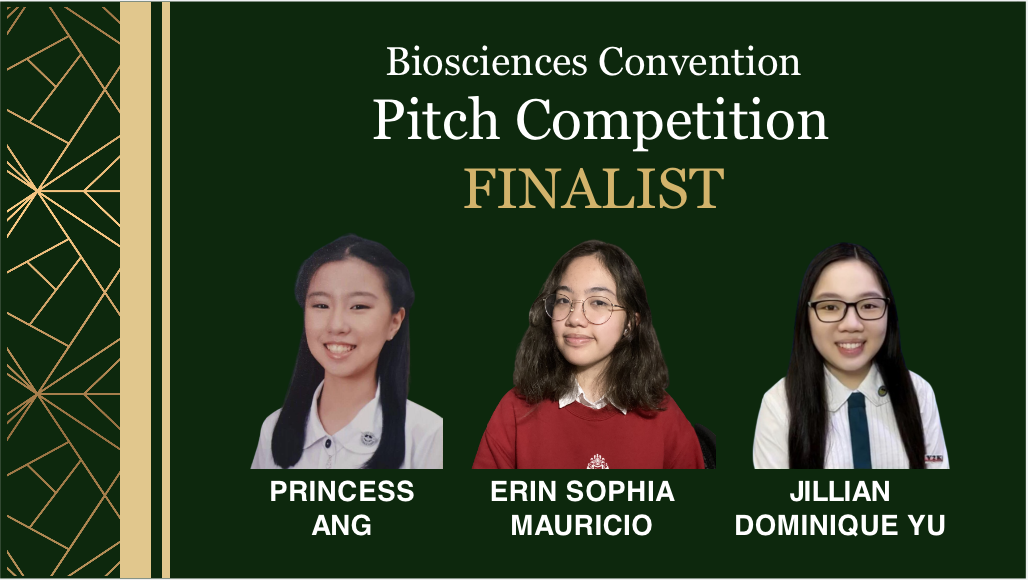 Biosciences Convention
Pitch Competition
FINALIST

PRINCESS ANG

ERIN SOPHIA MAURICIO

JILLIAN DOMINIQUE YU